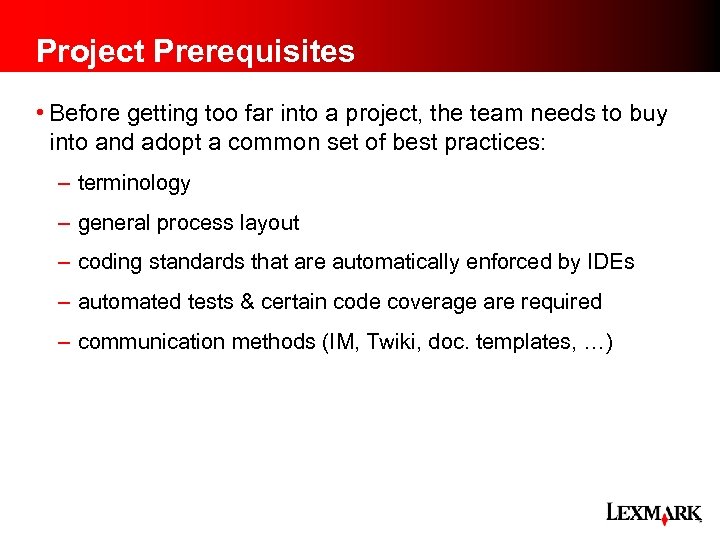 Project Prerequisites

• Before getting too far into a project, the team needs to buy into and adopt a common set of best practices:

– terminology

– general process layout

– coding standards that are automatically enforced by IDEs

– automated tests & certain code coverage are required

– communication methods (IM, Twiki, doc. templates, …)

LEXMARK